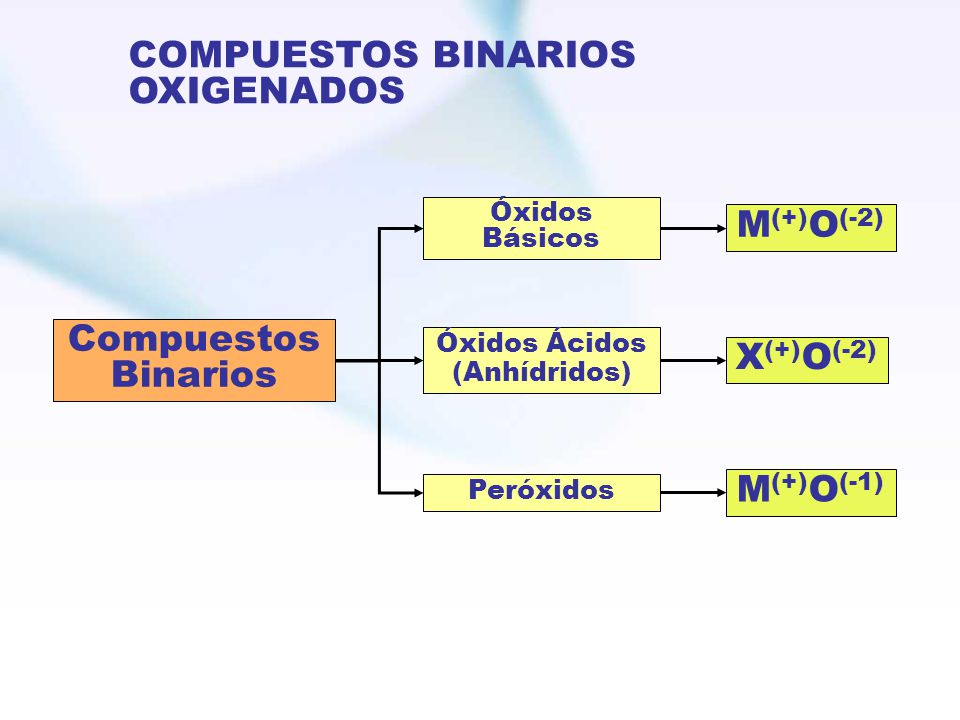 COMPUESTOS BINARIOS OXIGENADOS

Compuestos Binarios

Óxidos Básicos

$M^{(+)}O^{(-2)}$

Óxidos Ácidos (Anhídridos)

$X^{(+)}O^{(-2)}$

Peróxidos

$M^{(+)}O^{(-1)}$